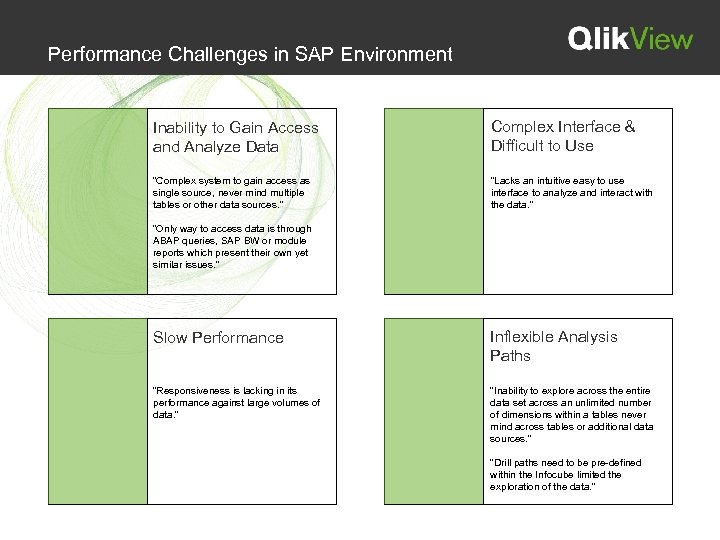 Performance Challenges in SAP Environment

QlikView

Inability to Gain Access and Analyze Data

"Complex system to gain access as single source, never mind multiple tables or other data sources."

"Only way to access data is through ABAP queries, SAP BW or module reports which present their own yet similar issues."

Complex Interface & Difficult to Use

"Lacks an intuitive easy to use interface to analyze and interact with the data."

Slow Performance

"Responsiveness is lacking in its performance against large volumes of data."

Inflexible Analysis Paths

"Inability to explore across the entire data set across an unlimited number of dimensions within a tables never mind across tables or additional data sources."

"Drill paths need to be pre-defined within the Infocube limited the exploration of the data."